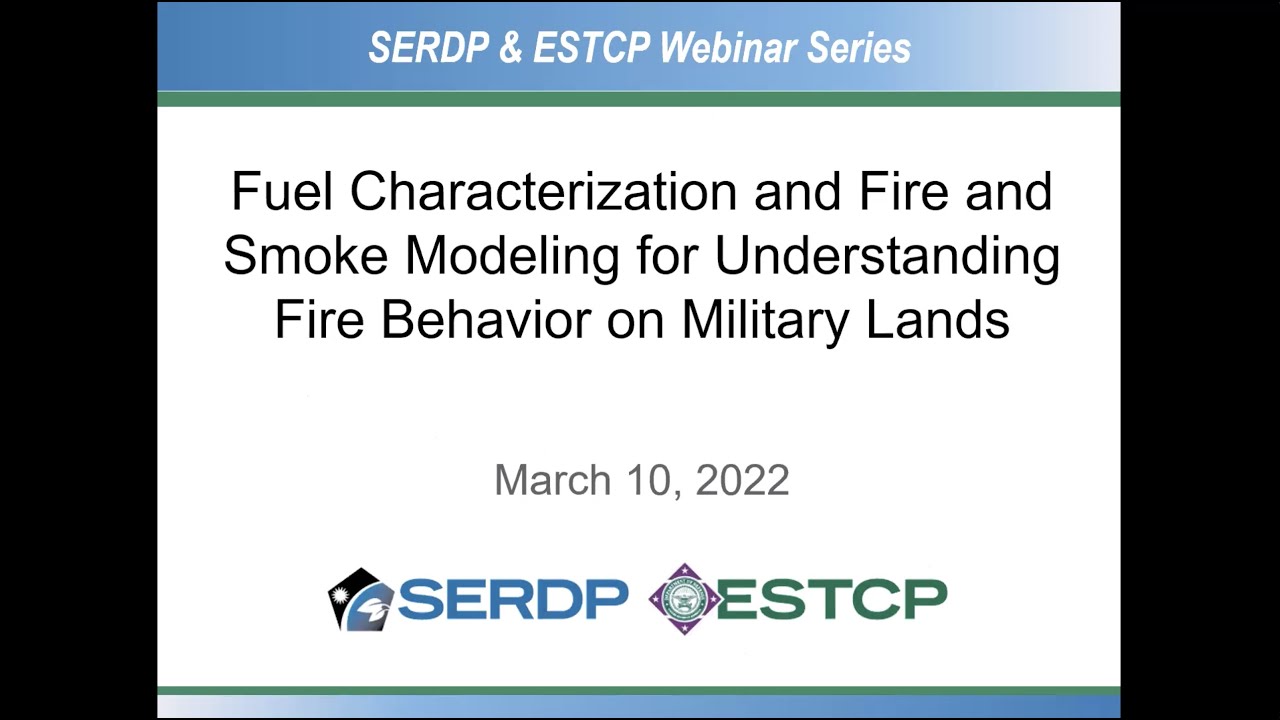 SERDP & ESTCP Webinar Series

Fuel Characterization and Fire and Smoke Modeling for Understanding Fire Behavior on Military Lands

March 10, 2022

SERDP ESTCP